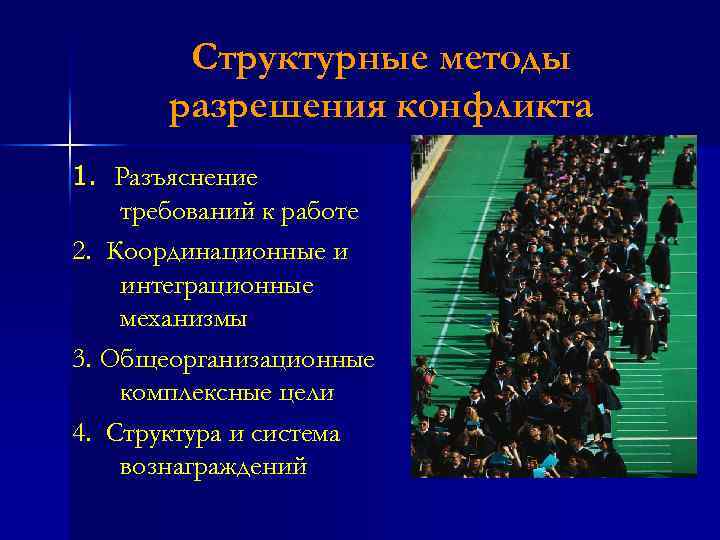 Структурные методы разрешения конфликта

1. Разъяснение требований к работе

2. Координационные и интеграционные механизмы

3. Общеорганизационные комплексные цели

4. Структура и система вознаграждений